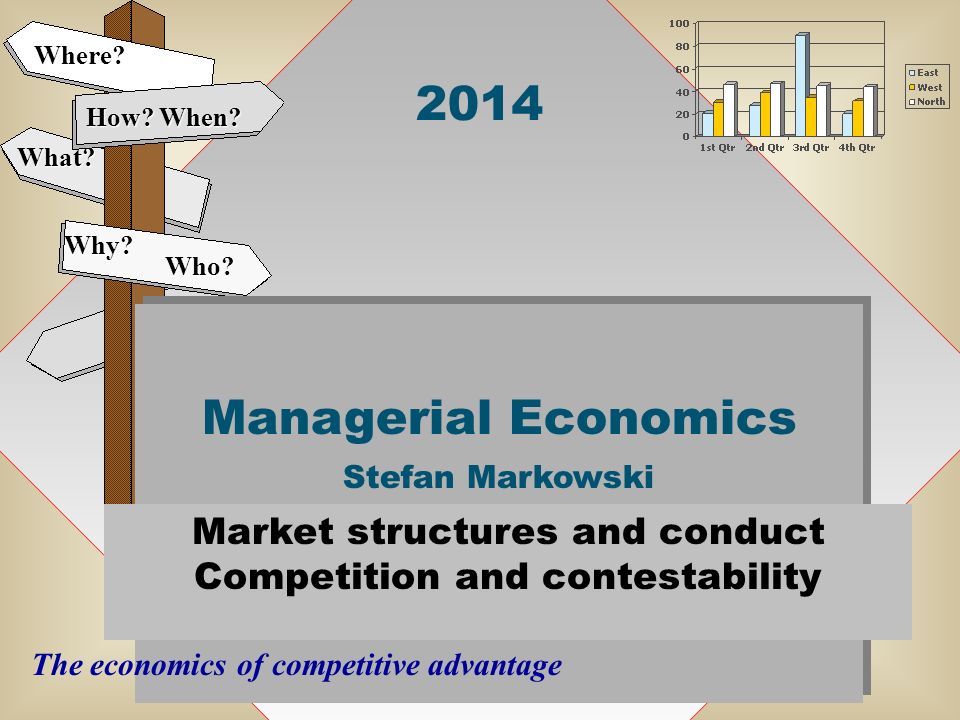 Where?
How? When?
What?
Why?
Who?

2014

100
80
60
40
20
0
1st Qtr
2nd Qtr
3rd Qtr
4th Qtr
East
West
North

Managerial Economics
Stefan Markowski

Market structures and conduct
Competition and contestability

The economics of competitive advantage